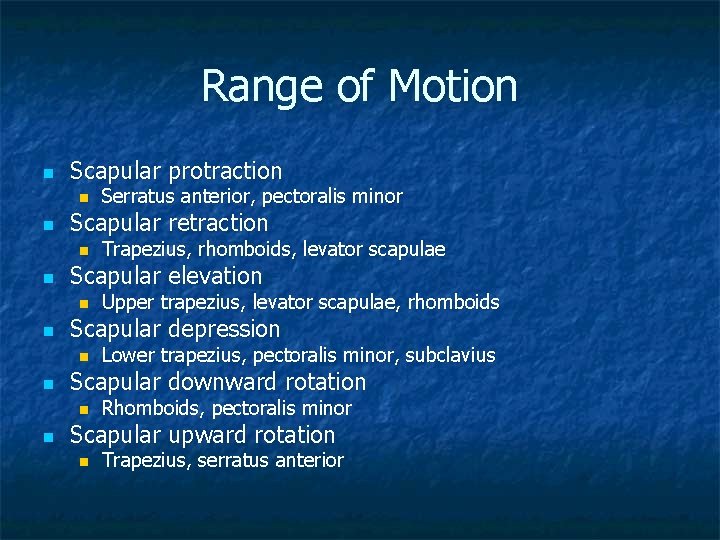 Range of Motion

- Scapular protraction
  - Serratus anterior, pectoralis minor
- Scapular retraction
  - Trapezius, rhomboids, levator scapulae
- Scapular elevation
  - Upper trapezius, levator scapulae, rhomboids
- Scapular depression
  - Lower trapezius, pectoralis minor, subclavius
- Scapular downward rotation
  - Rhomboids, pectoralis minor
- Scapular upward rotation
  - Trapezius, serratus anterior